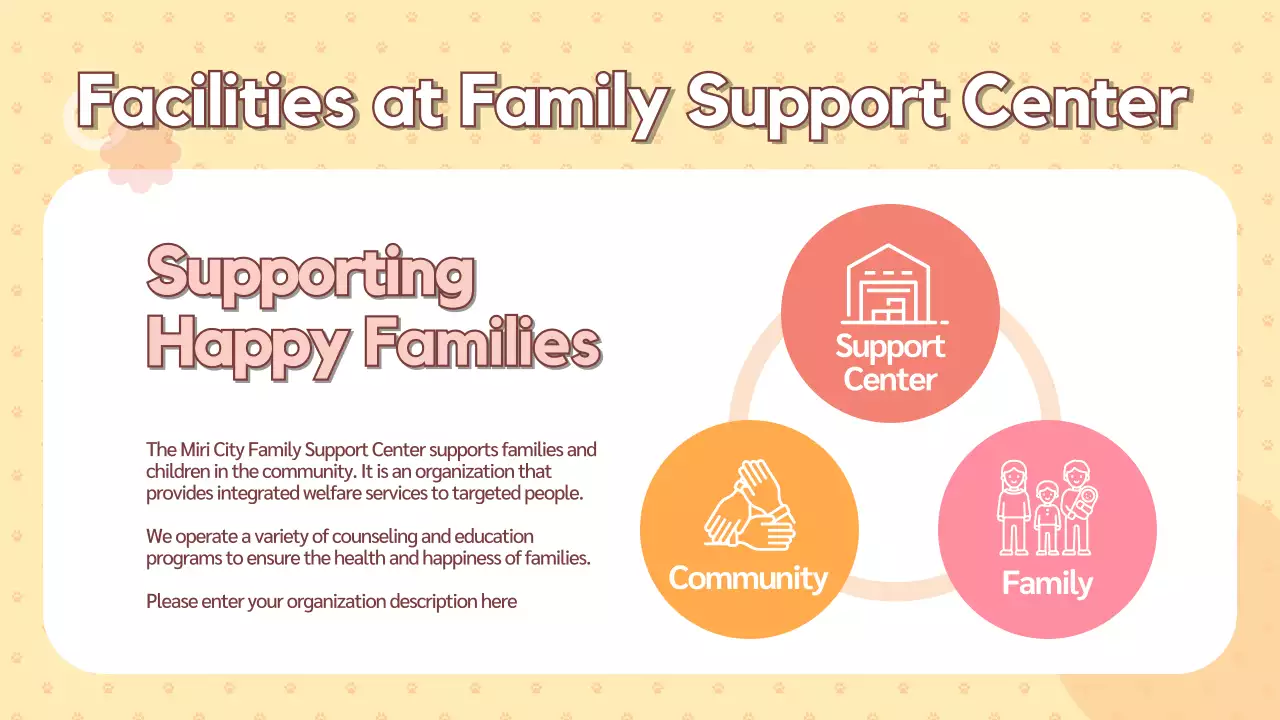 Facilities at Family Support Center

Supporting Happy Families

The Miri City Family Support Center supports families and children in the community. It is an organization that provides integrated welfare services to targeted people.

We operate a variety of counseling and education programs to ensure the health and happiness of families.

Please enter your organization description here

Support Center

Community

Family